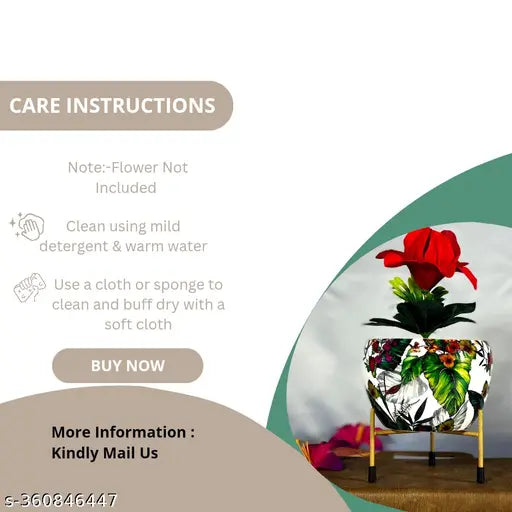 CARE INSTRUCTIONS

Note:-Flower Not Included

Clean using mild detergent & warm water

Use a cloth or sponge to clean and buff dry with a soft cloth

BUY NOW

More Information : Kindly Mail Us

s-360846447